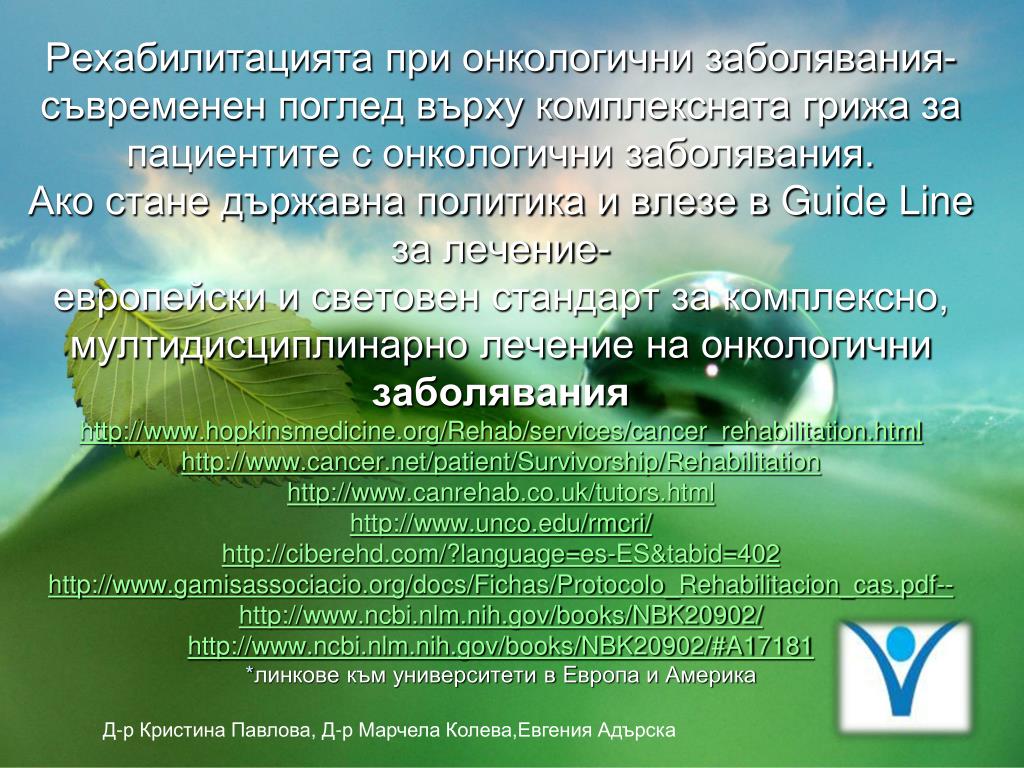 Рехабилитацията при онкологични заболявания- съвременен поглед върху комплексната грижа за пациентите с онкологични заболявания.
Ако стане държавна политика и влезе в Guide Line за лечение-
европейски и световен стандарт за комплексно, мултидисциплинарно лечение на онкологични заболявания
http://www.hopkinsmedicine.org/Rehab/services/cancer_rehabilitation.html
http://www.cancer.net/patient/Survivorship/Rehabilitation
http://www.canrehab.co.uk/tutors.html
http://www.unco.edu/rmcri/
http://ciberehd.com/?language=es-ES&tabid=402
http://www.gamisassociacio.org/docs/Fichas/Protocolo_Rehabilitacion_cas.pdf--
http://www.ncbi.nlm.nih.gov/books/NBK20902/
http://www.ncbi.nlm.nih.gov/books/NBK20902/#A17181
*линкове към университети в Европа и Америка

Д-р Кристина Павлова, Д-р Марчела Колева,Евгения Адърска